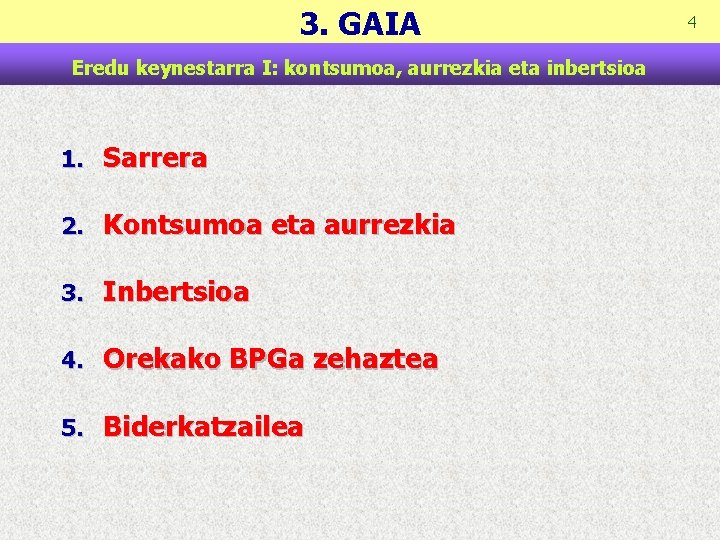 3. GAIA

4

Eredu keynestarra I: kontsumoa, aurrezkia eta inbertsioa

1. Sarrera
2. Kontsumoa eta aurrezkia
3. Inbertsioa
4. Orekako BPGa zehaztea
5. Biderkatzailea